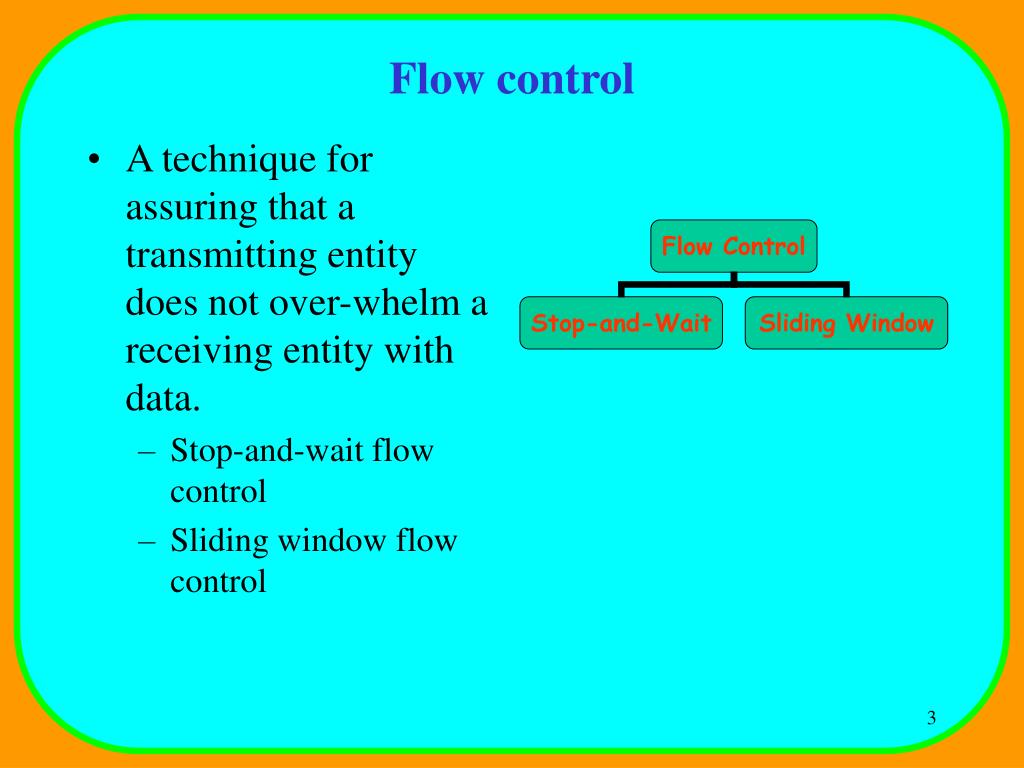 Flow control

• A technique for assuring that a transmitting entity does not over-whelm a receiving entity with data.
– Stop-and-wait flow control
– Sliding window flow control

Flow Control

Stop-and-Wait

Sliding Window

3